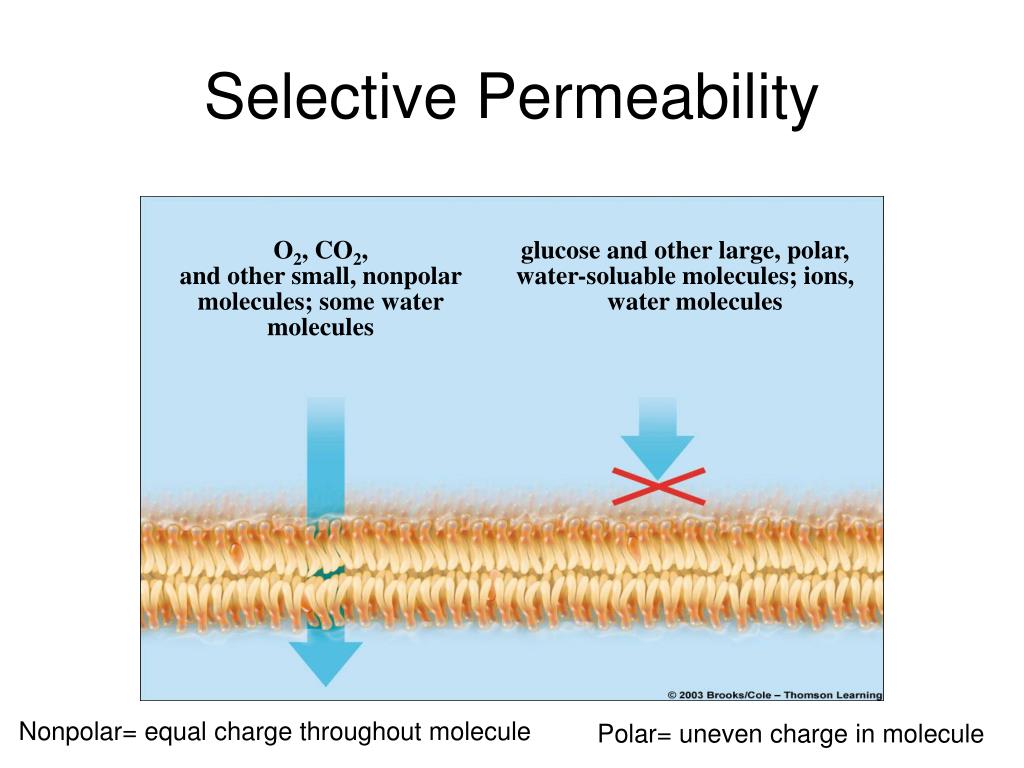 Selective Permeability

$O_2$, $CO_2$, and other small, nonpolar molecules; some water molecules

glucose and other large, polar, water-soluable molecules; ions, water molecules

© 2003 Brooks/Cole – Thomson Learning

Nonpolar= equal charge throughout molecule

Polar= uneven charge in molecule